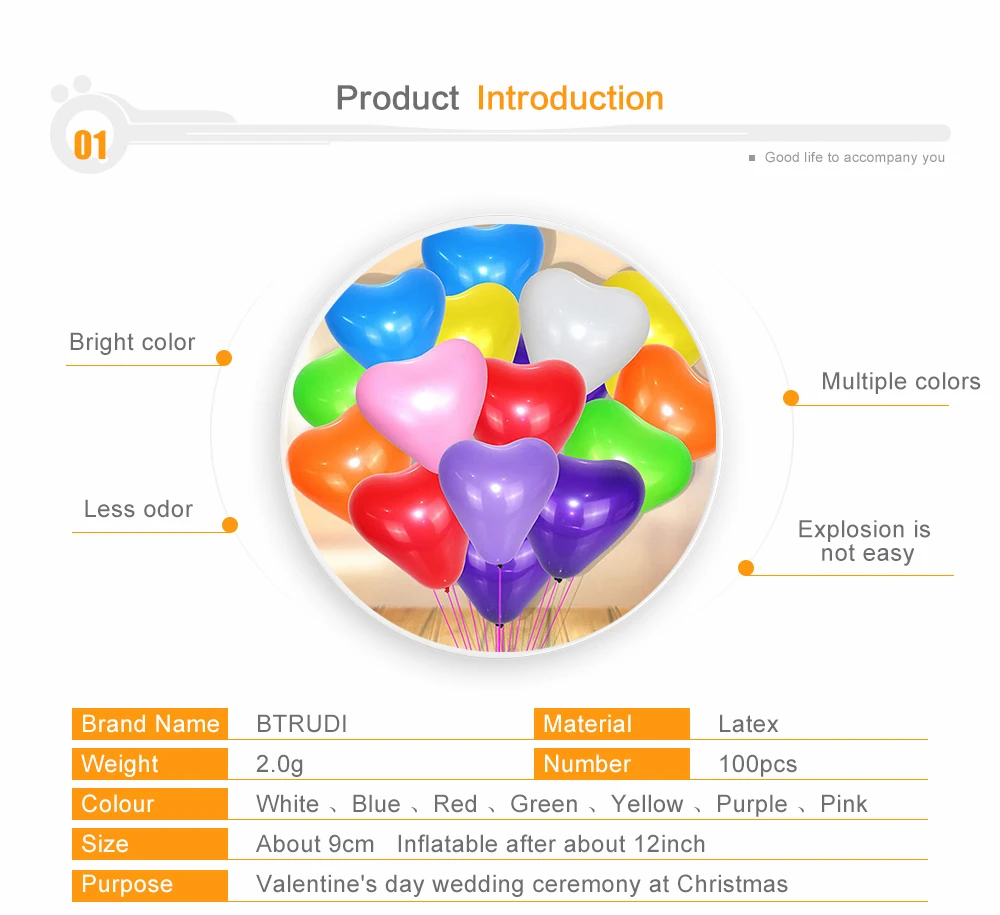 01

Product Introduction

Good life to accompany you

Bright color

Less odor

Multiple colors

Explosion is not easy

| Brand Name | BTRUDI | Material | Latex |
|---|---|---|---|
| Weight | 2.0g | Number | 100pcs |
| Colour | White 、Blue 、Red 、Green 、Yellow 、Purple 、Pink | | |
| Size | About 9cm Inflatable after about 12inch | | |
| Purpose | Valentine's day wedding ceremony at Christmas | | |